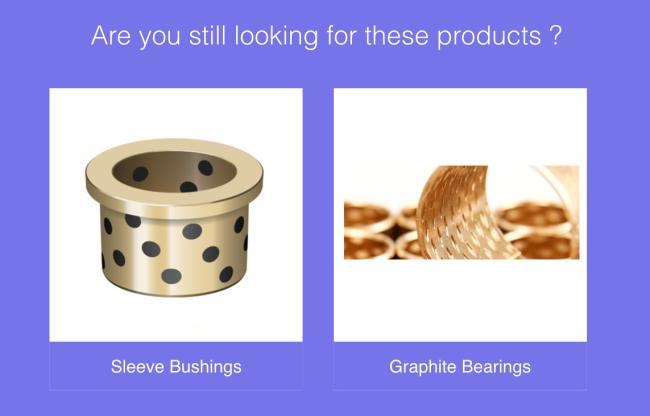 Are you still looking for these products ?

Sleeve Bushings

Graphite Bearings